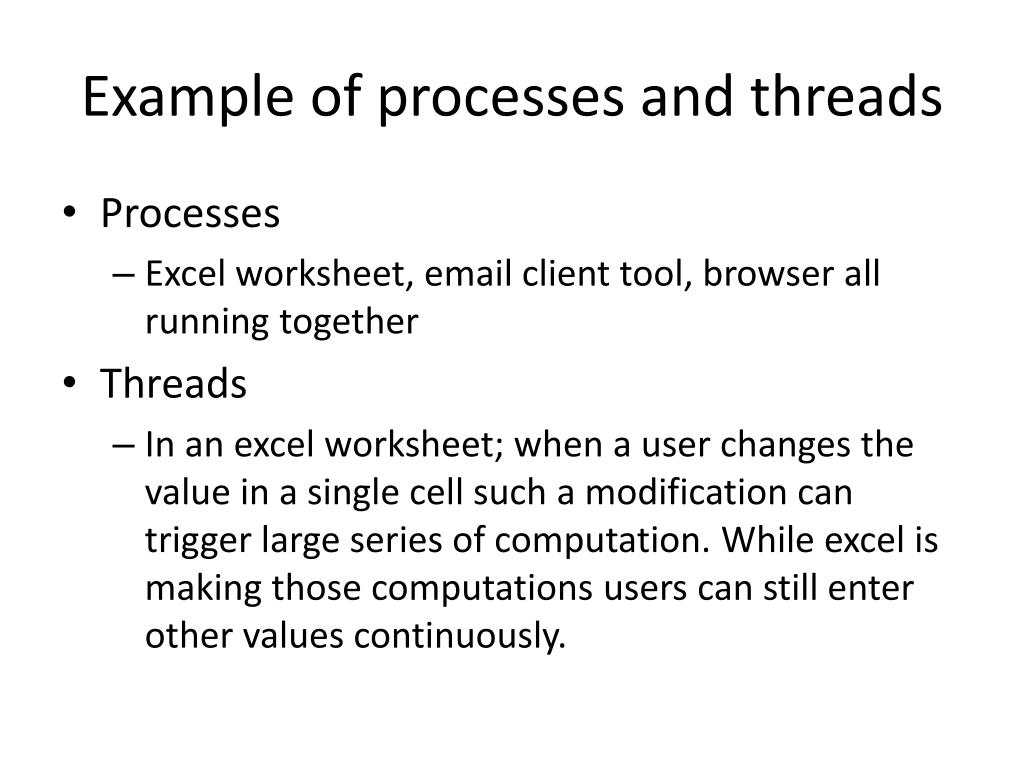 Example of processes and threads

• Processes
– Excel worksheet, email client tool, browser all running together
• Threads
– In an excel worksheet; when a user changes the value in a single cell such a modification can trigger large series of computation. While excel is making those computations users can still enter other values continuously.